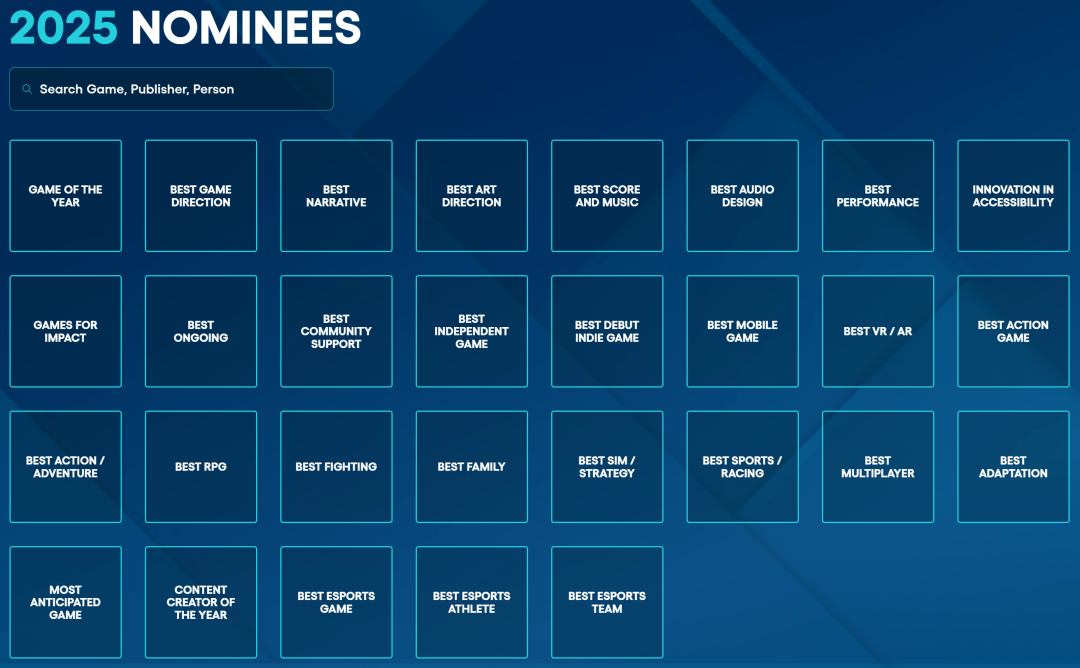 2025 NOMINEES

Search Game, Publisher, Person

GAME OF THE YEAR

BEST GAME DIRECTION

BEST NARRATIVE

BEST ART DIRECTION

BEST SCORE AND MUSIC

BEST AUDIO DESIGN

BEST PERFORMANCE

INNOVATION IN ACCESSIBILITY

GAMES FOR IMPACT

BEST ONGOING

BEST COMMUNITY SUPPORT

BEST INDEPENDENT GAME

BEST DEBUT INDIE GAME

BEST MOBILE GAME

BEST VR / AR

BEST ACTION GAME

BEST ACTION / ADVENTURE

BEST RPG

BEST FIGHTING

BEST FAMILY

BEST SIM / STRATEGY

BEST SPORTS / RACING

BEST MULTIPLAYER

BEST ADAPTATION

MOST ANTICIPATED GAME

CONTENT CREATOR OF THE YEAR

BEST ESPORTS GAME

BEST ESPORTS ATHLETE

BEST ESPORTS TEAM